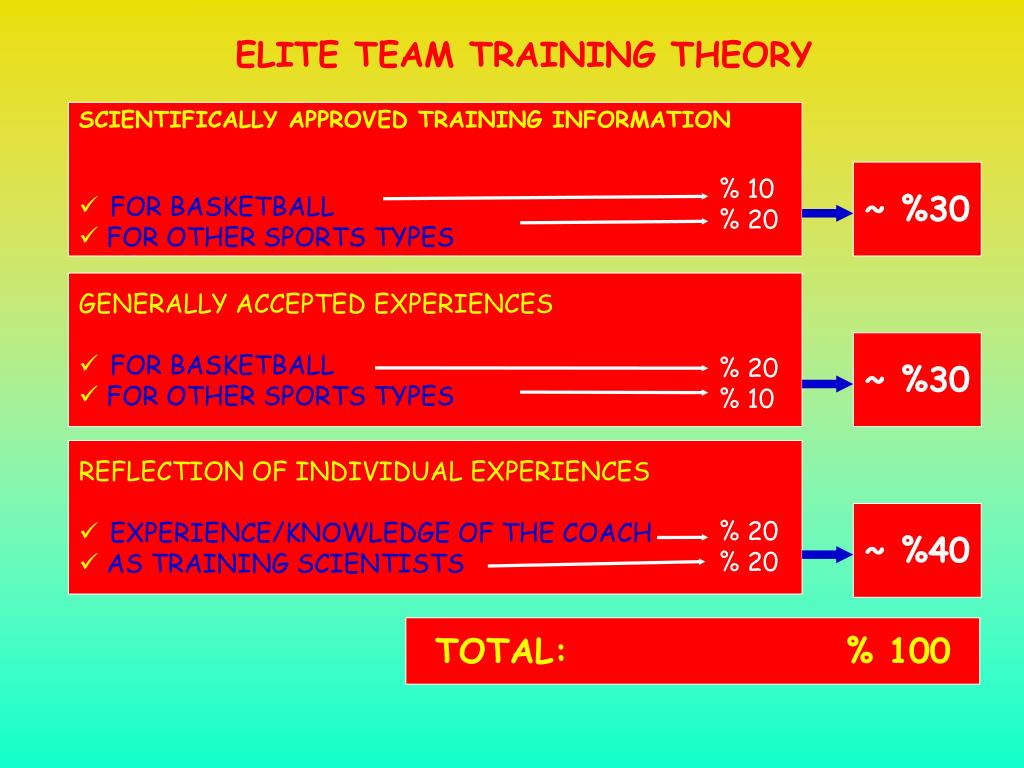 ELITE TEAM TRAINING THEORY

SCIENTIFICALLY APPROVED TRAINING INFORMATION

✓ FOR BASKETBALL % 10
✓ FOR OTHER SPORTS TYPES % 20

~ %30

GENERALLY ACCEPTED EXPERIENCES

✓ FOR BASKETBALL % 20
✓ FOR OTHER SPORTS TYPES % 10

~ %30

REFLECTION OF INDIVIDUAL EXPERIENCES

✓ EXPERIENCE/KNOWLEDGE OF THE COACH % 20
✓ AS TRAINING SCIENTISTS % 20

~ %40

TOTAL: % 100